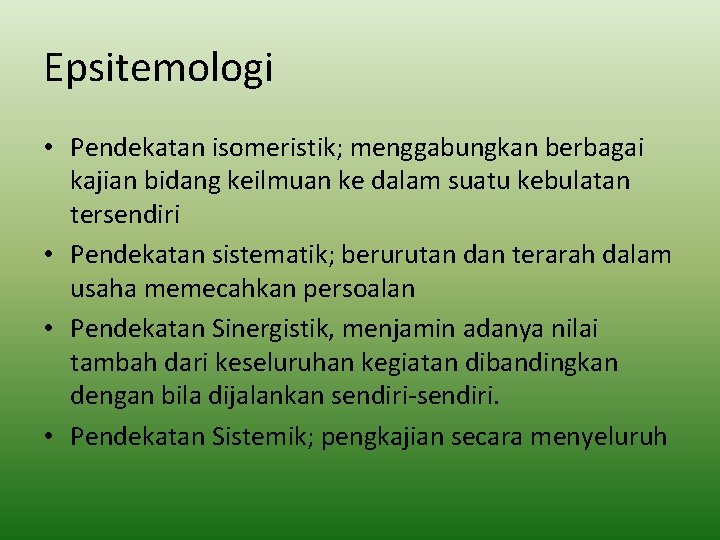 Epsitemologi

• Pendekatan isomeristik; menggabungkan berbagai kajian bidang keilmuan ke dalam suatu kebulatan tersendiri
• Pendekatan sistematik; berurutan dan terarah dalam usaha memecahkan persoalan
• Pendekatan Sinergistik, menjamin adanya nilai tambah dari keseluruhan kegiatan dibandingkan dengan bila dijalankan sendiri-sendiri.
• Pendekatan Sistemik; pengkajian secara menyeluruh